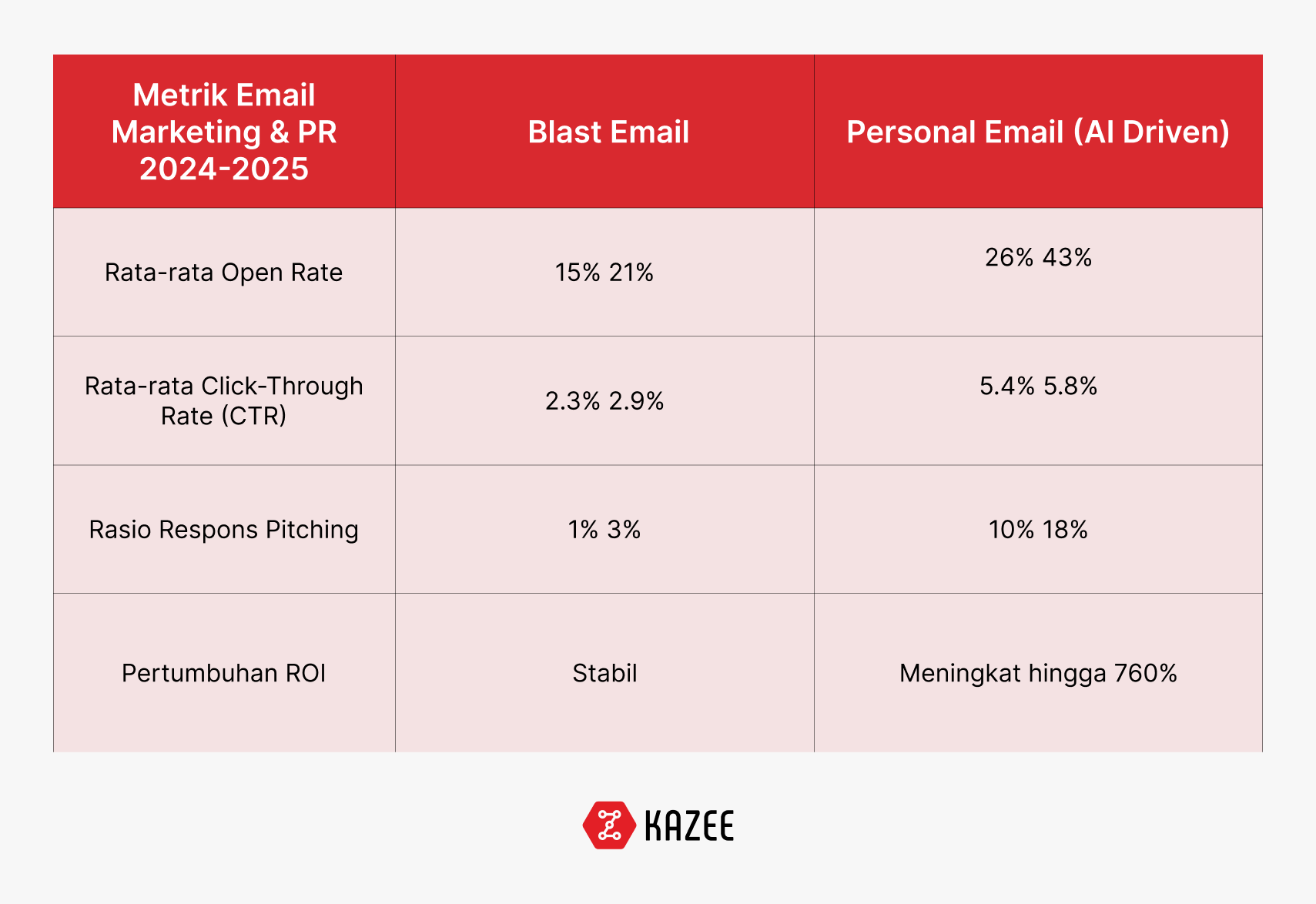 | Metrik Email Marketing & PR 2024-2025 | Blast Email | Personal Email (AI Driven) |
|---|---|---|
| Rata-rata Open Rate | 15% 21% | 26% 43% |
| Rata-rata Click-Through Rate (CTR) | 2.3% 2.9% | 5.4% 5.8% |
| Rasio Respons Pitching | 1% 3% | 10% 18% |
| Pertumbuhan ROI | Stabil | Meningkat hingga 760% |

KAZEE